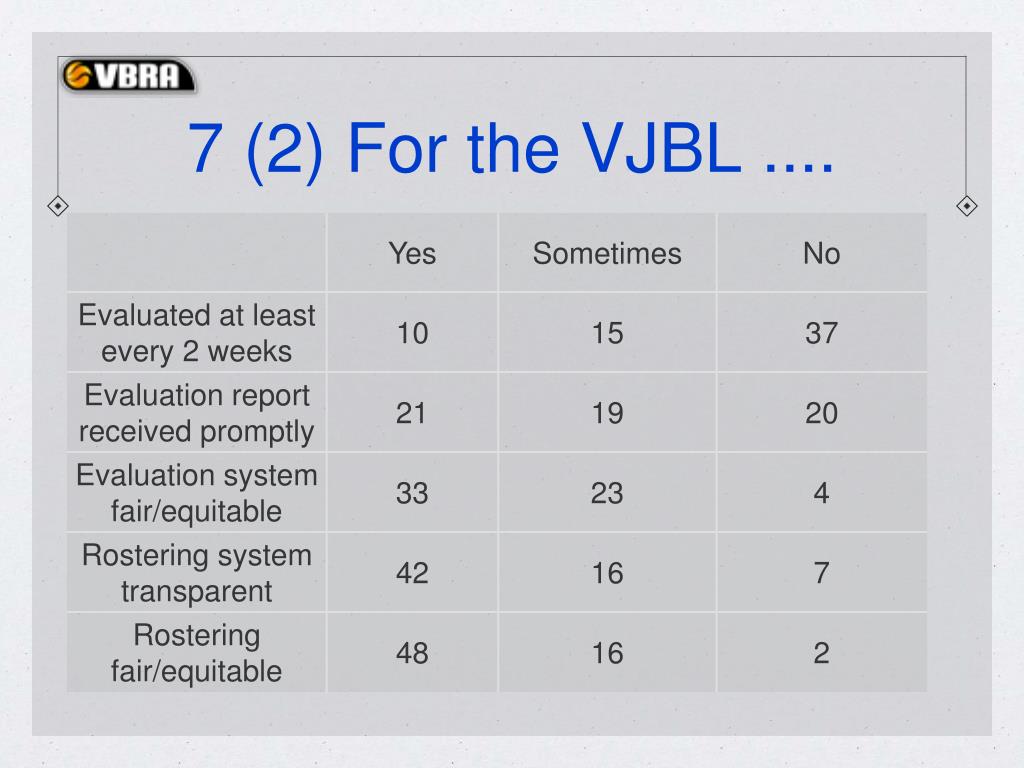 VBRA

7 (2) For the VJBL ....

| | Yes | Sometimes | No |
|---|---|---|---|
| Evaluated at least every 2 weeks | 10 | 15 | 37 |
| Evaluation report received promptly | 21 | 19 | 20 |
| Evaluation system fair/equitable | 33 | 23 | 4 |
| Rostering system transparent | 42 | 16 | 7 |
| Rostering fair/equitable | 48 | 16 | 2 |